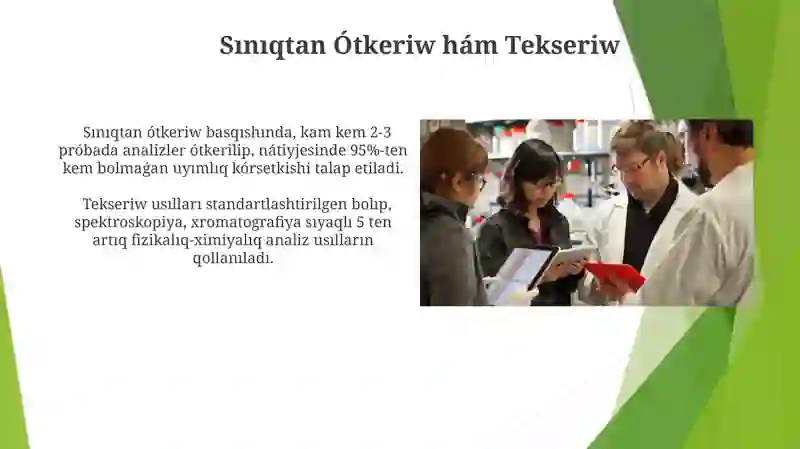 Sınıqtan Ótkeriw hám Tekseriw

Sınıqtan ótkeriw basqıshında, kam kem 2-3 próbada analizler ótkerilip, nátiyjesinde 95%-ten kem bolmaǵan uyımlıq kórsetkishi talap etiladi.

Tekseriw usılları standartlashtirilgen bolıp, spektroskopiya, xromatografiya sıyaqlı 5 ten artıq fizikalıq-ximiyalıq analiz usılların qollanıladı.